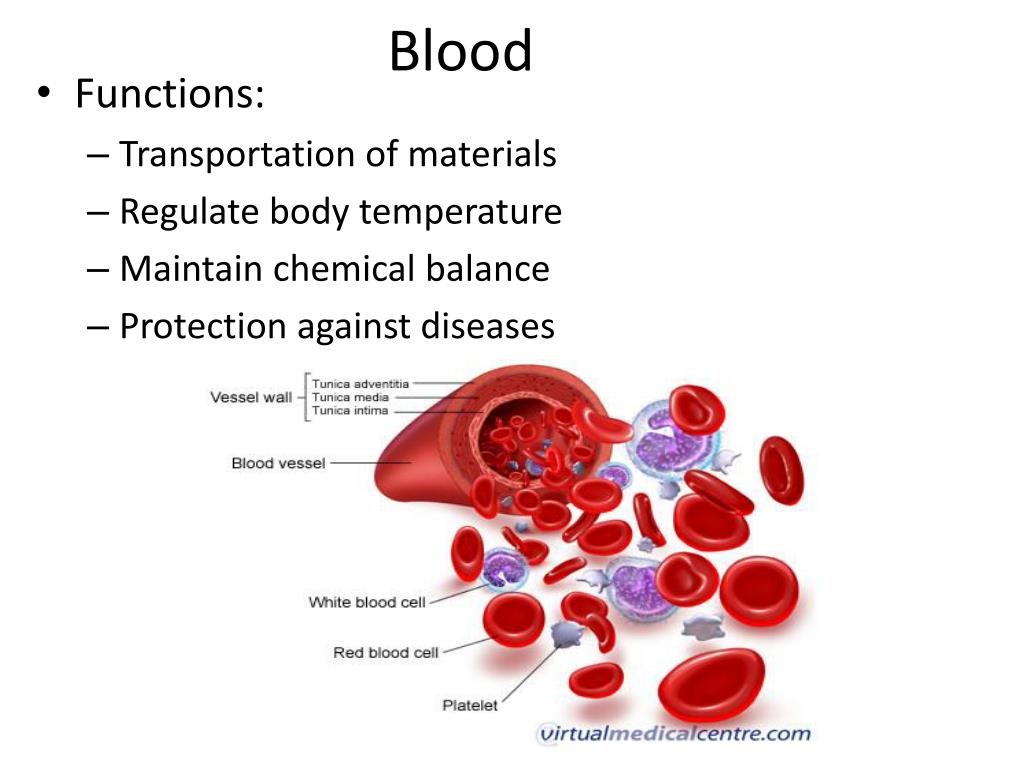 Blood

• Functions:
– Transportation of materials
– Regulate body temperature
– Maintain chemical balance
– Protection against diseases

Vessel wall
Tunica adventitia
Tunica media
Tunica intima
Blood vessel
White blood cell
Red blood cell
Platelet
virtualmedicalcentre.com